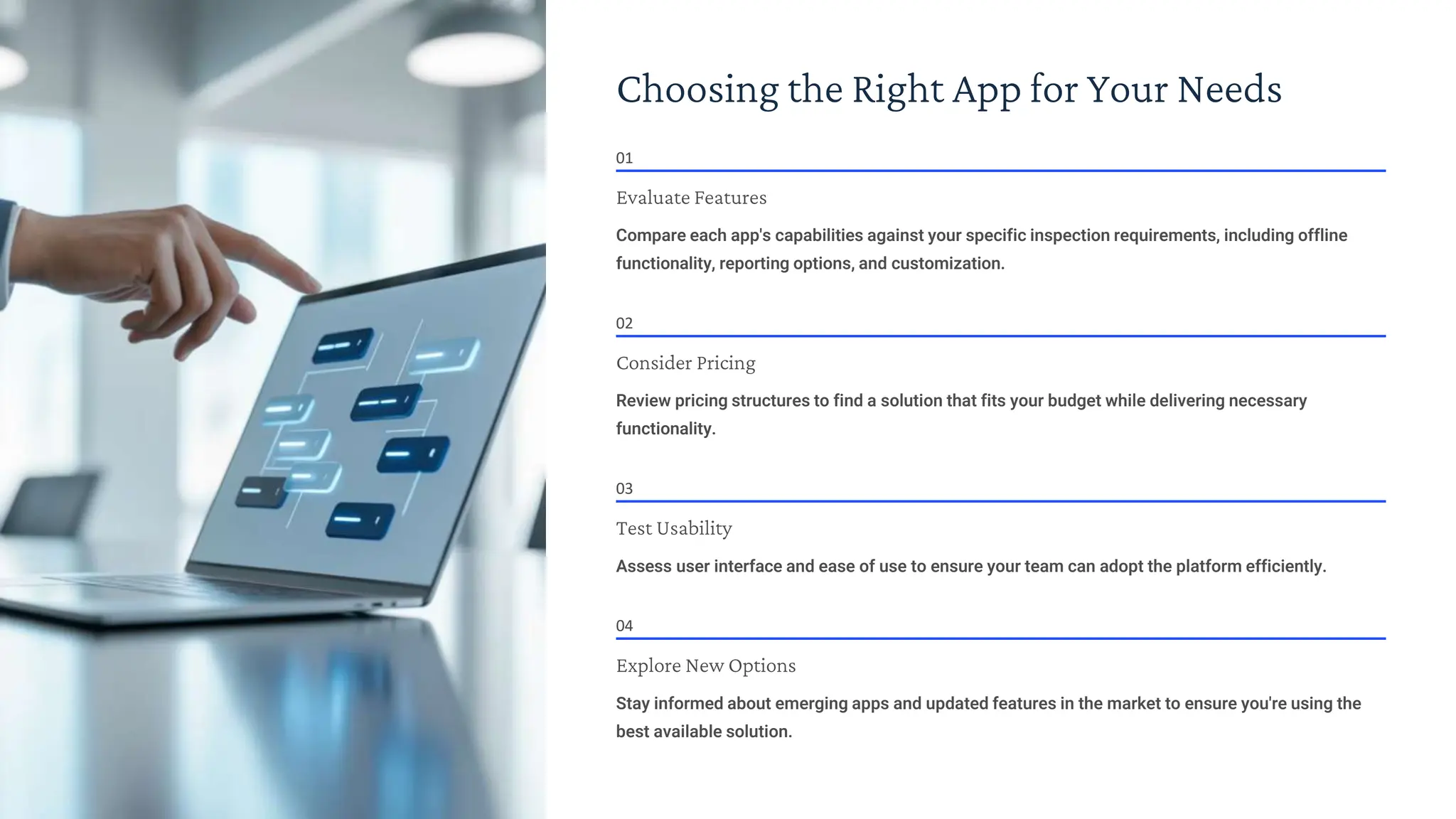 Choosing the Right App for Your Needs

01

Evaluate Features

Compare each app's capabilities against your specific inspection requirements, including offline functionality, reporting options, and customization.

02

Consider Pricing

Review pricing structures to find a solution that fits your budget while delivering necessary functionality.

03

Test Usability

Assess user interface and ease of use to ensure your team can adopt the platform efficiently.

04

Explore New Options

Stay informed about emerging apps and updated features in the market to ensure you're using the best available solution.